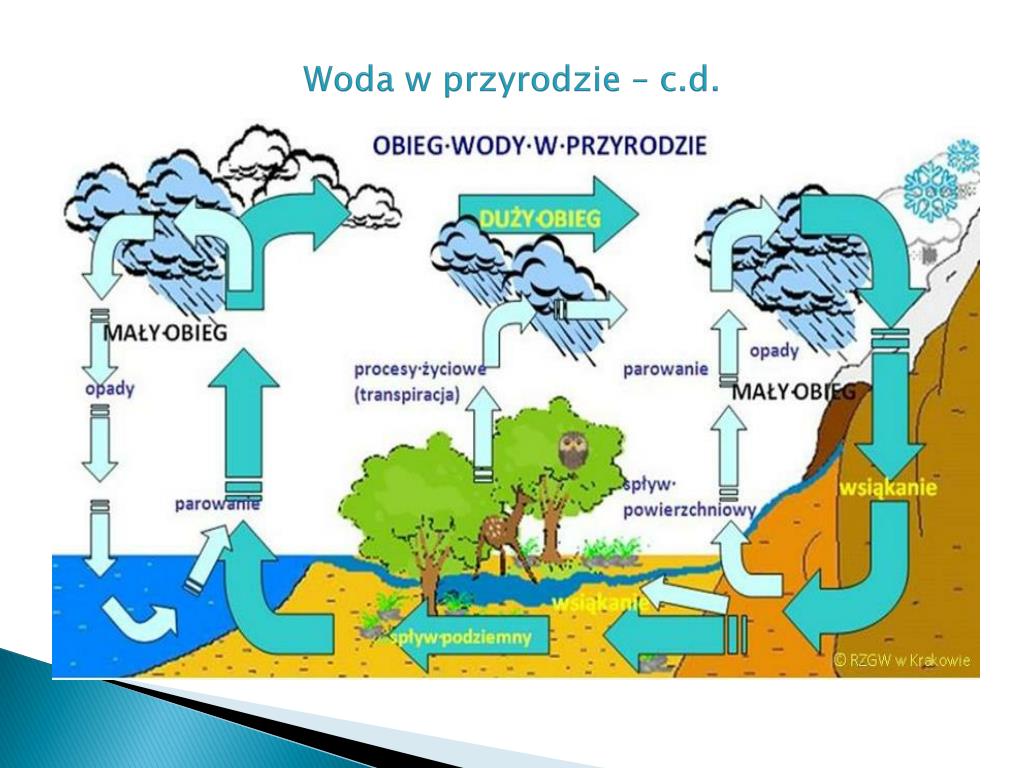 Woda w przyrodzie – c.d.

OBIEG·WODY·W·PRZYRODZIE

DUŻY·OBIEG

MAŁY·OBIEG

opady

parowanie

procesy·życiowe (transpiracja)

parowanie

opady

MAŁY·OBIEG

spływ· powierzchniowy

wsiąkanie

wsiąkanie

spływ·podziemny

© RZGW w Krakowie